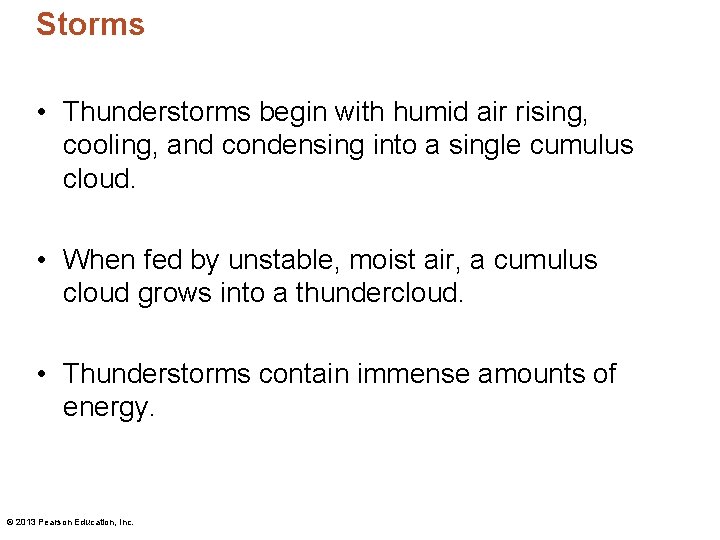 Storms

• Thunderstorms begin with humid air rising, cooling, and condensing into a single cumulus cloud.

• When fed by unstable, moist air, a cumulus cloud grows into a thundercloud.

• Thunderstorms contain immense amounts of energy.

© 2013 Pearson Education, Inc.